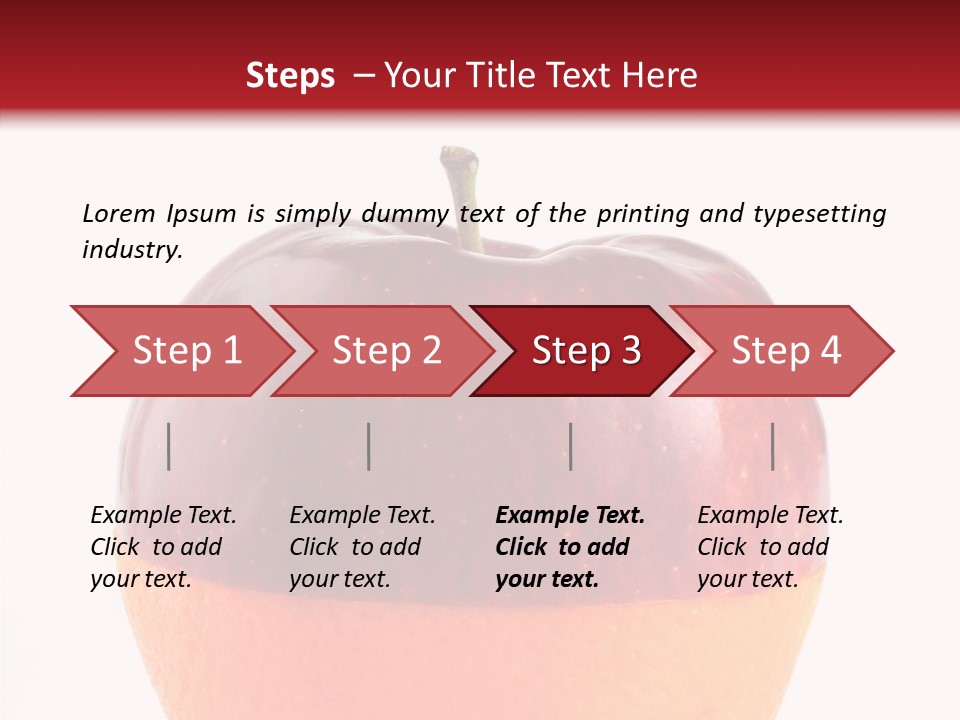 Steps – Your Title Text Here

Lorem Ipsum is simply dummy text of the printing and typesetting industry.

Step 1

Step 2

Step 3

Step 4

Example Text. Click to add your text.

Example Text. Click to add your text.

Example Text. Click to add your text.

Example Text. Click to add your text.